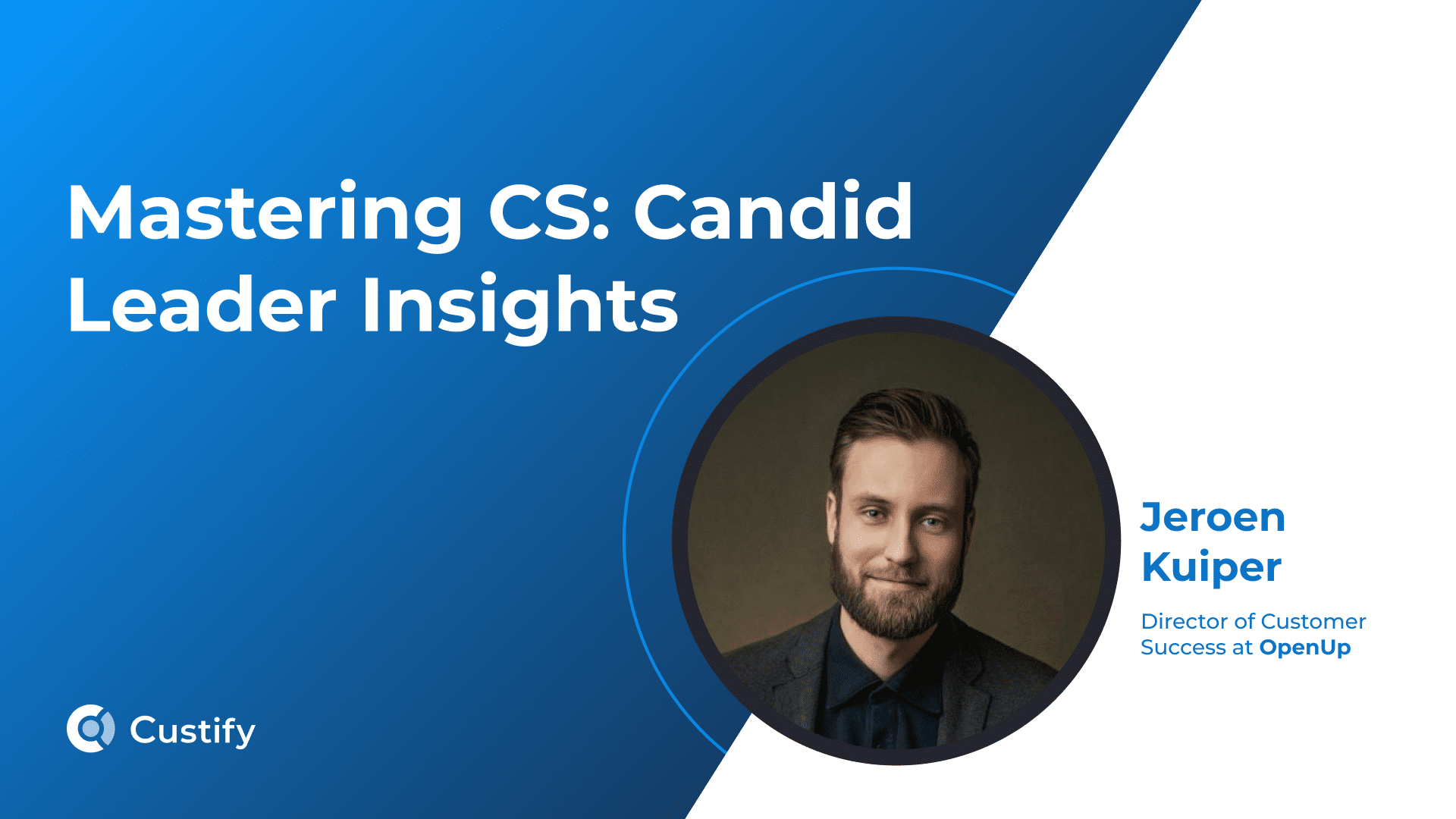 Mastering CS: Candid Leader Insights

Jeroen Kuiper

Director of Customer Success at OpenUp

Custify